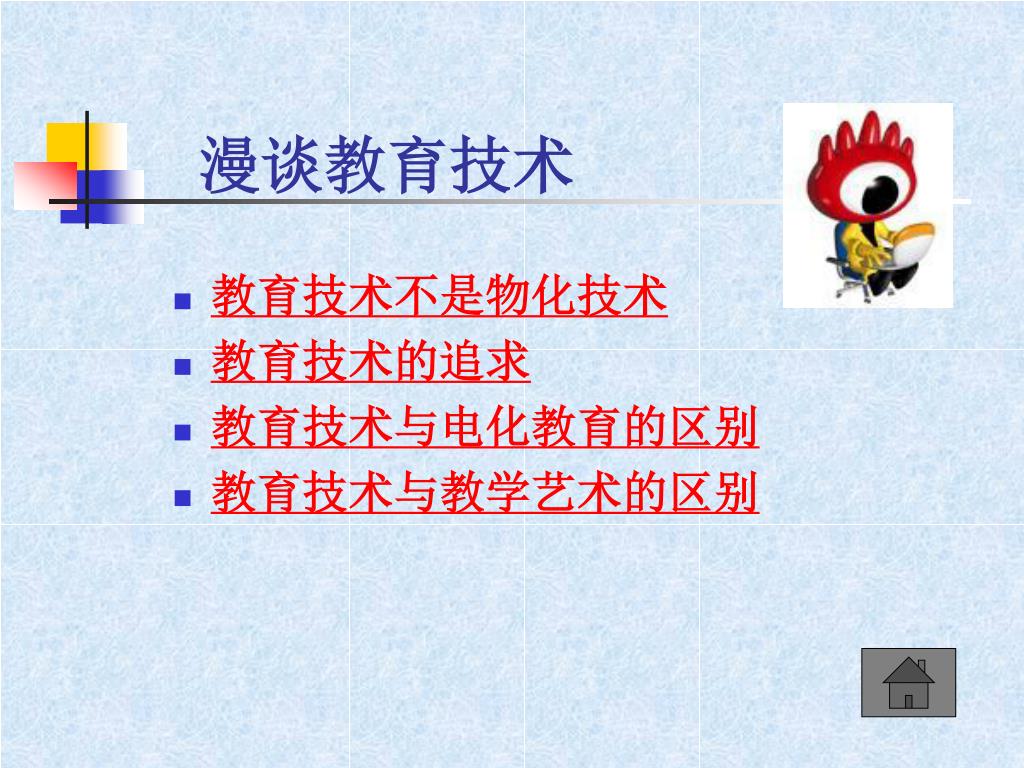 漫谈教育技术

- 教育技术不是物化技术
- 教育技术的追求
- 教育技术与电化教育的区别
- 教育技术与教学艺术的区别